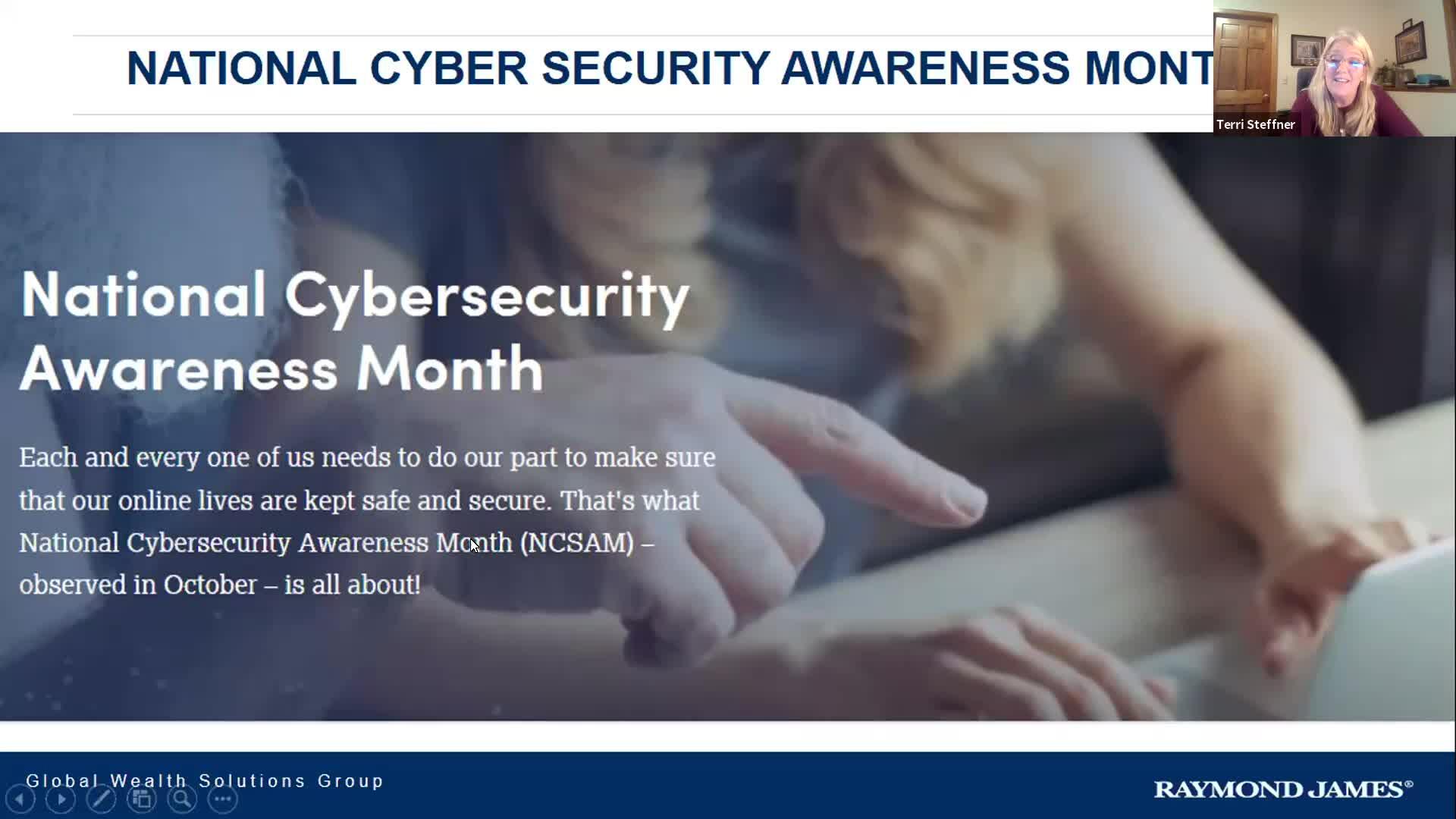 NATIONAL CYBER SECURITY AWARENESS MONT

Terri Steffner

National Cybersecurity Awareness Month

Each and every one of us needs to do our part to make sure that our online lives are kept safe and secure. That's what National Cybersecurity Awareness Month (NCSAM) – observed in October – is all about!

Global Wealth Solutions Group

RAYMOND JAMES®